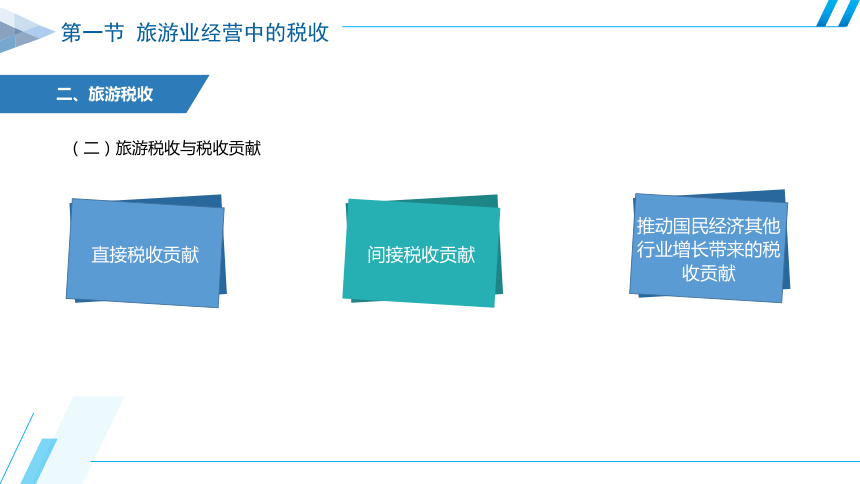 第一节 旅游业经营中的税收

二、旅游税收

（二）旅游税收与税收贡献

直接税收贡献

间接税收贡献

推动国民经济其他行业增长带来的税收贡献